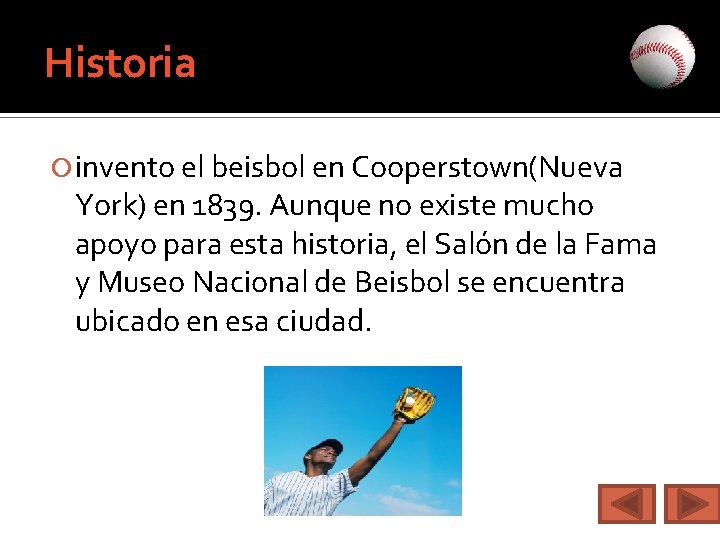 Historia

invento el beisbol en Cooperstown(Nueva York) en 1839. Aunque no existe mucho apoyo para esta historia, el Salón de la Fama y Museo Nacional de Beisbol se encuentra ubicado en esa ciudad.